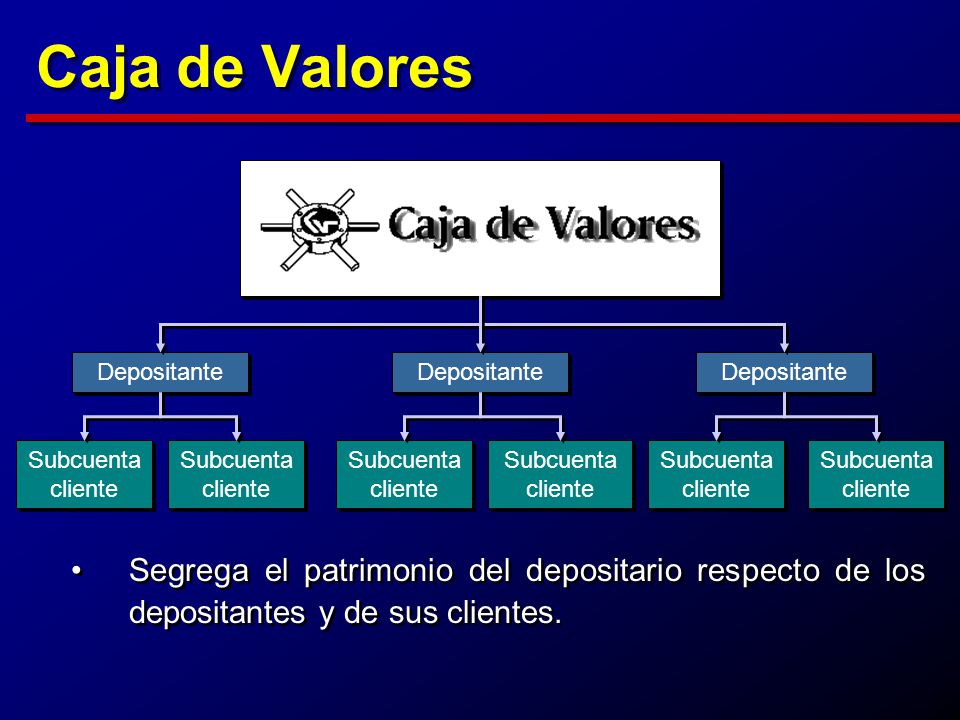 Caja de Valores

Caja de Valores

Depositante

Depositante

Depositante

Subcuenta cliente

Subcuenta cliente

Subcuenta cliente

Subcuenta cliente

Subcuenta cliente

Subcuenta cliente

• Segrega el patrimonio del depositario respecto de los depositantes y de sus clientes.